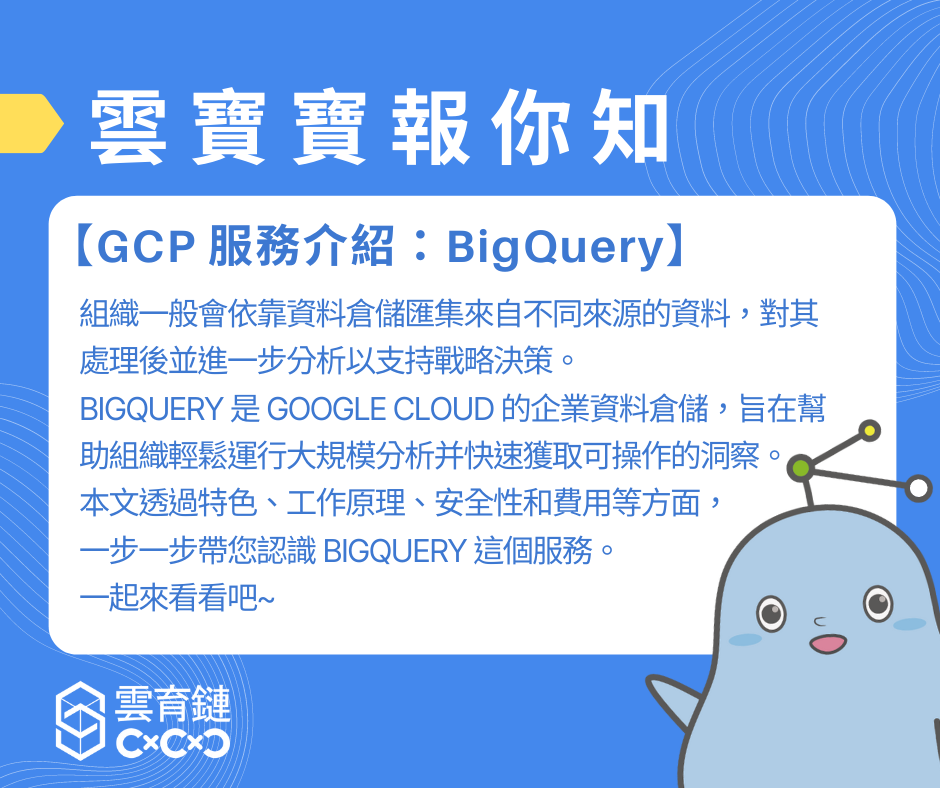 雲寶寶報你知

【GCP 服務介紹：BigQuery】

組織一般會依靠資料倉儲匯集來自不同來源的資料，對其處理後並進一步分析以支持戰略決策。
BIGQUERY 是 GOOGLE CLOUD 的企業資料倉儲，旨在幫助組織輕鬆運行大規模分析并快速獲取可操作的洞察。
本文透過特色、工作原理、安全性和費用等方面，
一步一步帶您認識 BIGQUERY 這個服務。
一起來看看吧~

雲育鏈
C×C×C